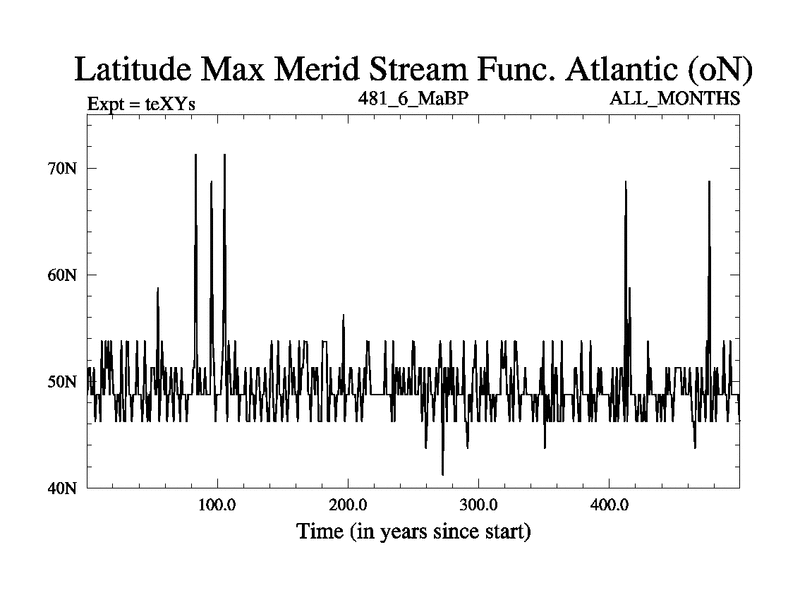 Latitude Max Merid Stream Func. Atlantic (oN)

Expt = teXYs

481_6_MaBP

ALL_MONTHS

70N

60N

50N

40N

100.0

200.0

300.0

400.0

Time (in years since start)